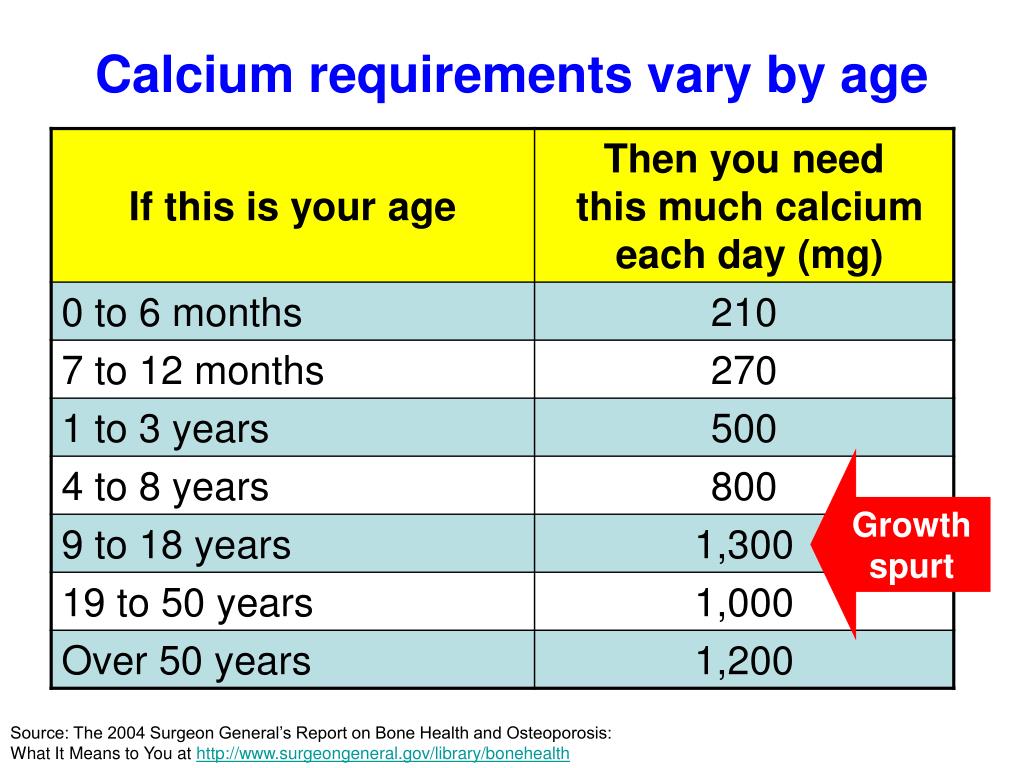 Calcium requirements vary by age

| If this is your age | Then you need this much calcium each day (mg) |
|---|---|
| 0 to 6 months | 210 |
| 7 to 12 months | 270 |
| 1 to 3 years | 500 |
| 4 to 8 years | 800 |
| 9 to 18 years | 1,300 |
| 19 to 50 years | 1,000 |
| Over 50 years | 1,200 |

Growth spurt

Source: The 2004 Surgeon General's Report on Bone Health and Osteoporosis: What It Means to You at http://www.surgeongeneral.gov/library/bonehealth